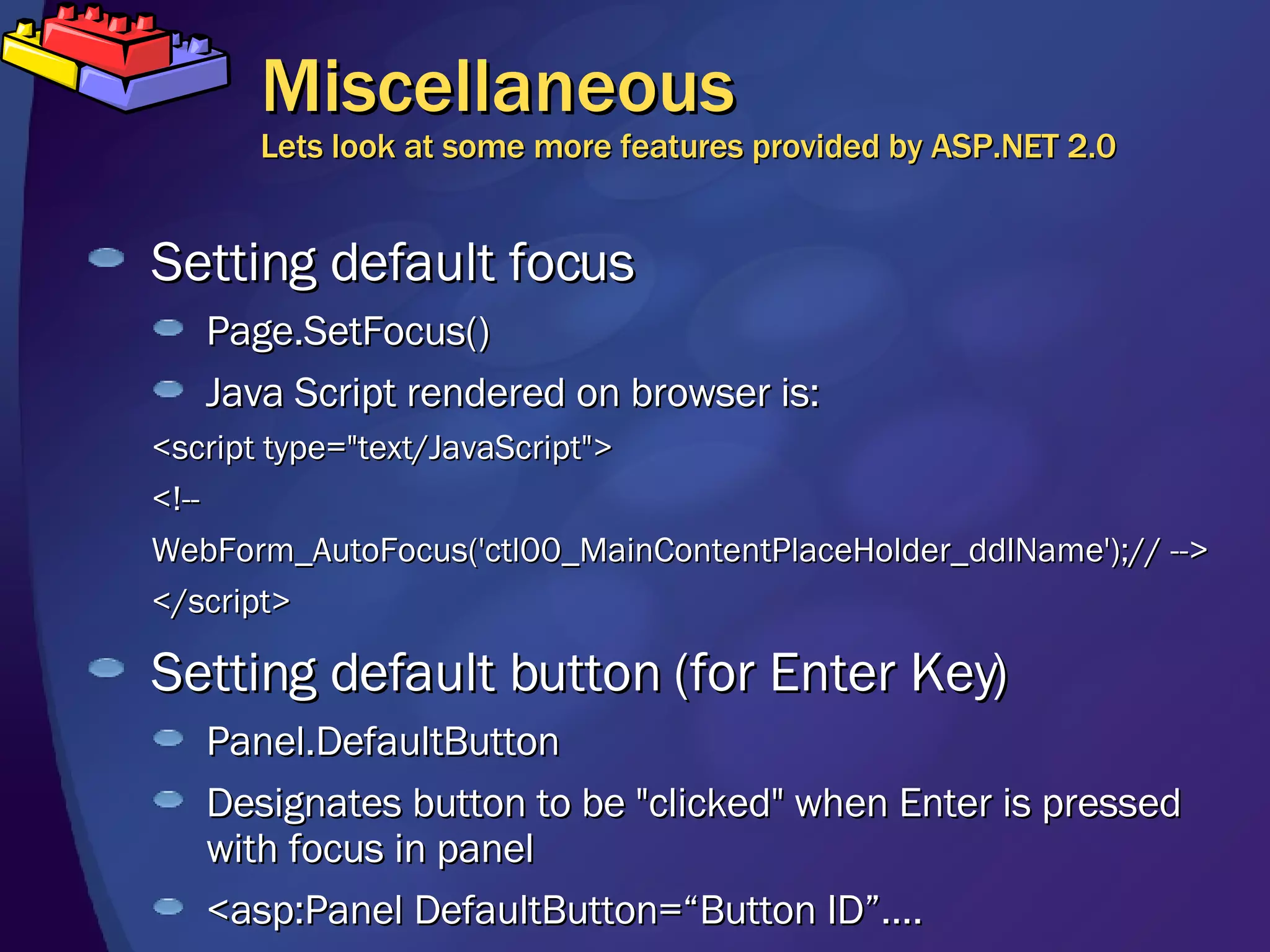 Miscellaneous
Lets look at some more features provided by ASP.NET 2.0

Setting default focus

Page.SetFocus()

Java Script rendered on browser is:

<script type="text/JavaScript">

<!--

WebForm_AutoFocus('ctl00_MainContentPlaceHolder_ddlName');// -->

</script>

Setting default button (for Enter Key)

Panel.DefaultButton

Designates button to be "clicked" when Enter is pressed with focus in panel

<asp:Panel DefaultButton=“Button ID”….